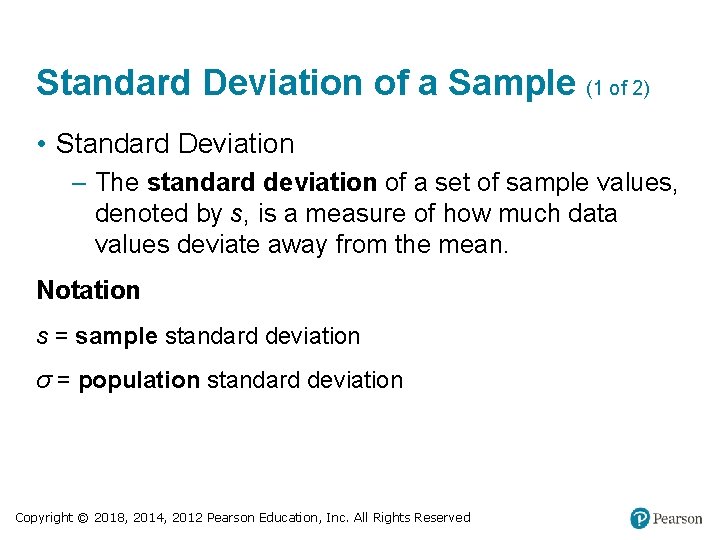 Standard Deviation of a Sample (1 of 2)

• Standard Deviation

– The standard deviation of a set of sample values, denoted by $s$, is a measure of how much data values deviate away from the mean.

Notation

$s$ = sample standard deviation

$\sigma$ = population standard deviation

Copyright © 2018, 2014, 2012 Pearson Education, Inc. All Rights Reserved

Pearson